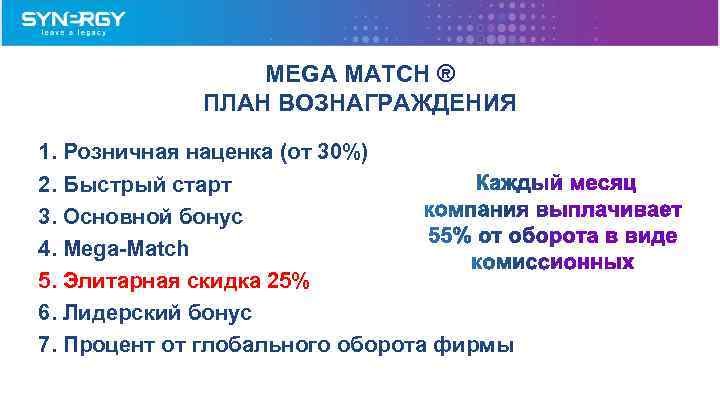 SYNERGY
leave a legacy

MEGA MATCH ®
ПЛАН ВОЗНАГРАЖДЕНИЯ

1. Розничная наценка (от 30%)
2. Быстрый старт
3. Основной бонус
4. Mega-Match
5. Элитарная скидка 25%
6. Лидерский бонус
7. Процент от глобального оборота фирмы

Каждый месяц компания выплачивает 55% от оборота в виде комиссионных